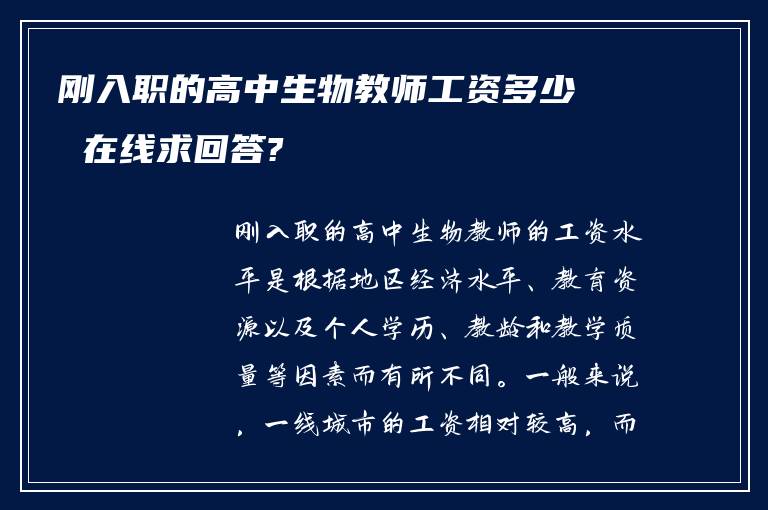 刚入职的高中生物教师工资多少

在线求回答?

刚入职的高中生物教师的工资水平是根据地区经济水平、教育资源以及个人学历、教龄和教学质量等因素而有所不同。一般来说，一线城市的工资相对较高，而